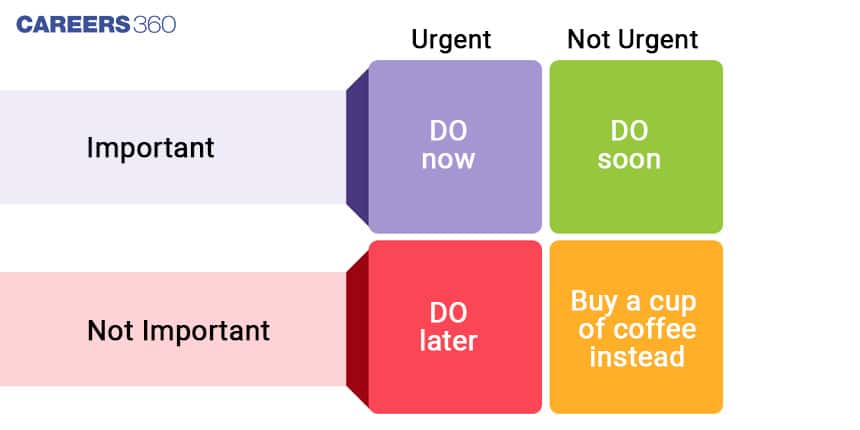 CAREERS360

| | Urgent | Not Urgent |
|---|---|---|
| Important | DO now | DO soon |
| Not Important | DO later | Buy a cup of coffee instead |